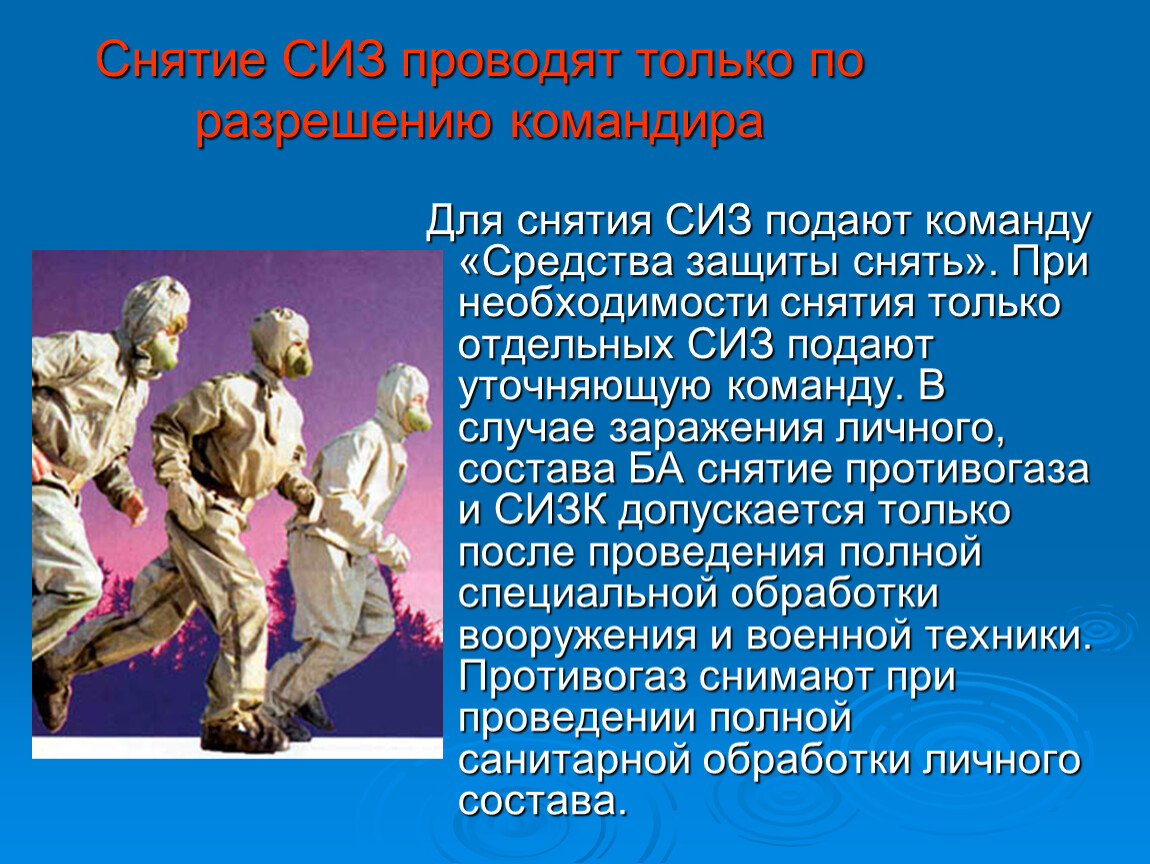 Снятие СИЗ проводят только по разрешению командира

Для снятия СИЗ подают команду «Средства защиты снять». При необходимости снятия только отдельных СИЗ подают уточняющую команду. В случае заражения личного, состава БА снятие противогаза и СИЗК допускается только после проведения полной специальной обработки вооружения и военной техники. Противогаз снимают при проведении полной санитарной обработки личного состава.